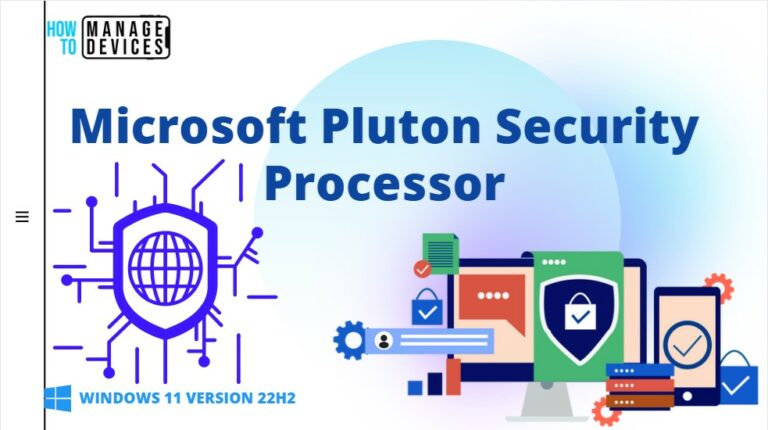 HOW TO MANAGE DEVICES

Microsoft Pluton Security Processor

WINDOWS 11 VERSION 22H2